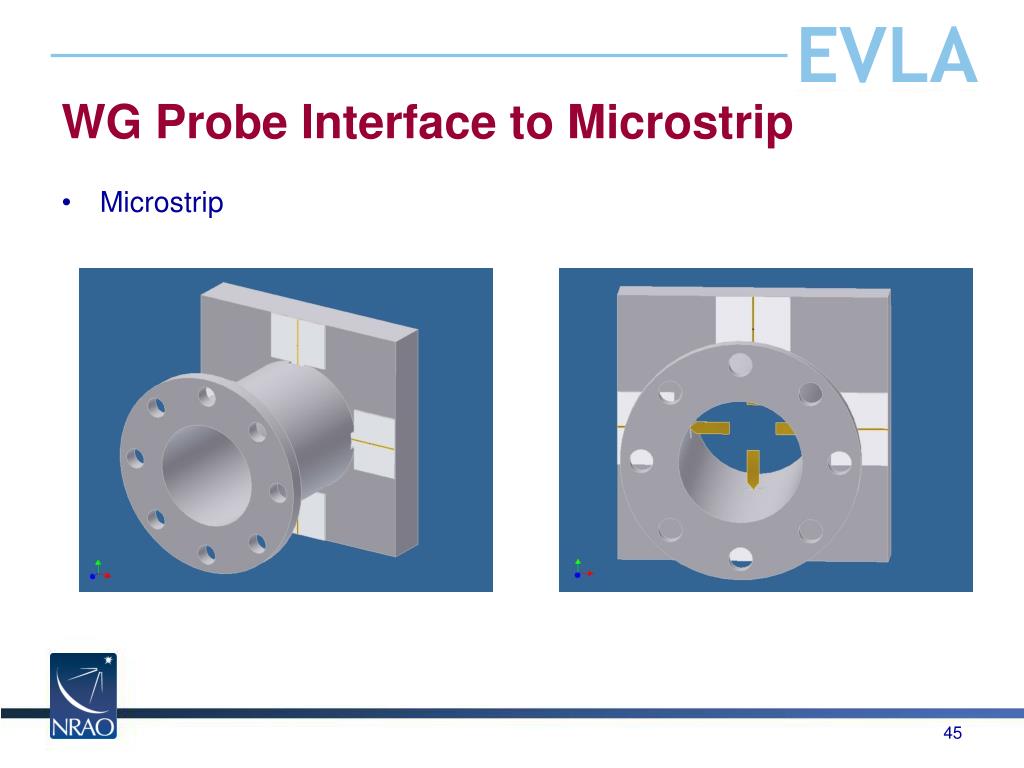 EVLA

WG Probe Interface to Microstrip

• Microstrip

NRAO

45